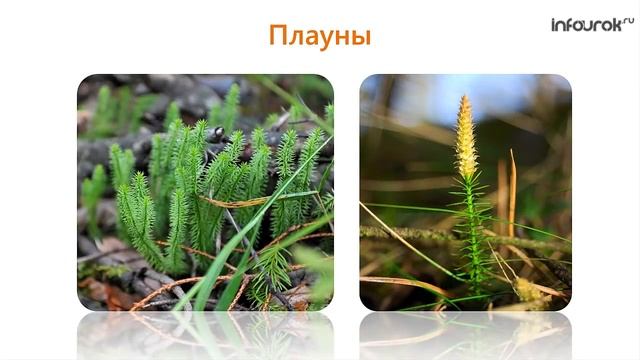 Плауны

infourok.ru